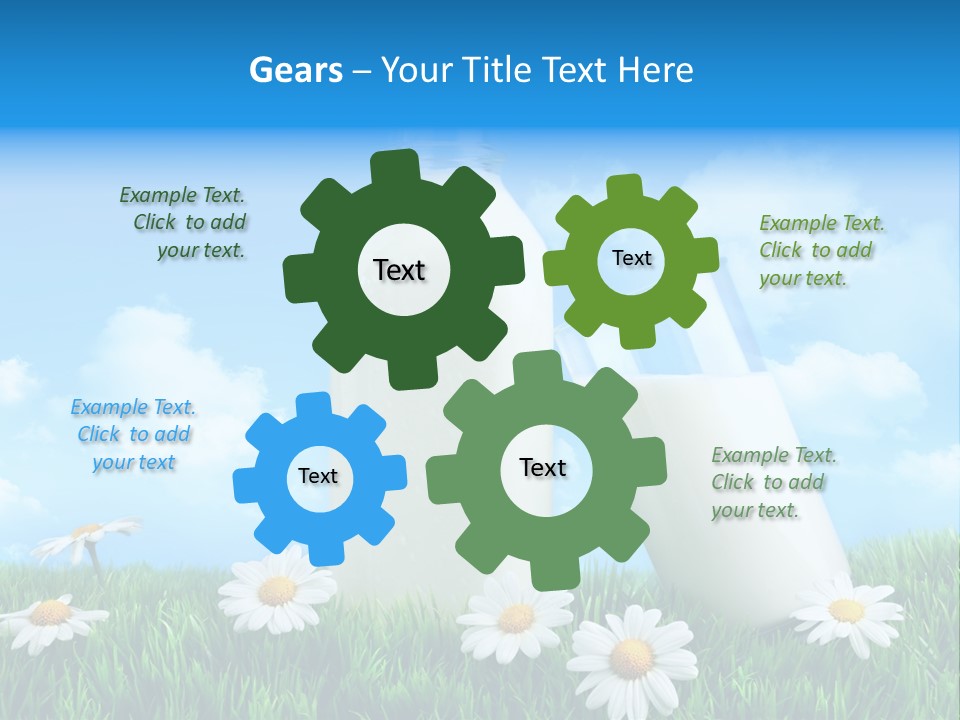 Gears – Your Title Text Here

Example Text. Click to add your text.

Text

Text

Example Text. Click to add your text.

Example Text. Click to add your text

Text

Text

Example Text. Click to add your text.